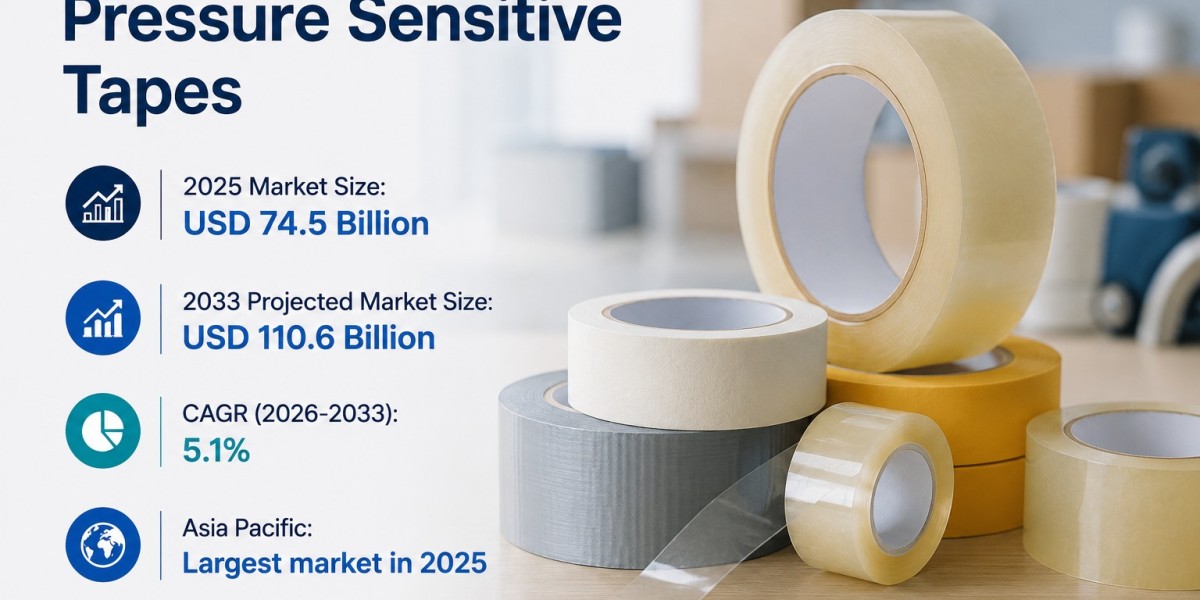 Pressure Sensitive Tapes

2025 Market Size:
USD 74.5 Billion

2033 Projected Market Size:
USD 110.6 Billion

CAGR (2026-2033):
5.1%

Asia Pacific:
Largest market in 2025